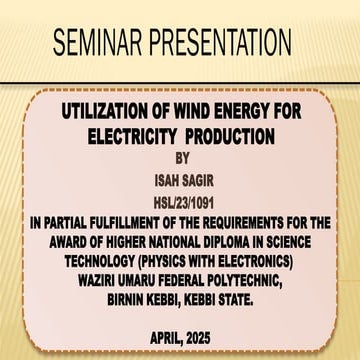 SEMINAR PRESENTATION

UTILIZATION OF WIND ENERGY FOR ELECTRICITY PRODUCTION
BY
ISAH SAGIR
HSL/23/1091
IN PARTIAL FULFILLMENT OF THE REQUIREMENTS FOR THE AWARD OF HIGHER NATIONAL DIPLOMA IN SCIENCE TECHNOLOGY (PHYSICS WITH ELECTRONICS)
WAZIRI UMARU FEDERAL POLYTECHNIC,
BIRNIN KEBBI, KEBBI STATE.

APRIL, 2025